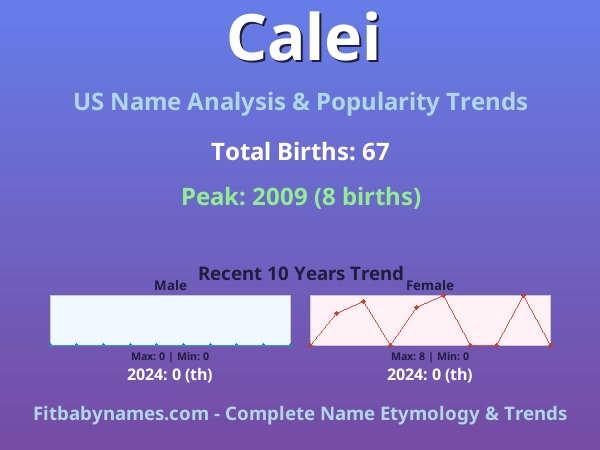 Calei

US Name Analysis & Popularity Trends

Total Births: 67

Peak: 2009 (8 births)

Recent 10 Years Trend

Male

Max: 0 | Min: 0

2024: 0 (th)

Female

Max: 8 | Min: 0

2024: 0 (th)

Fitbabynames.com - Complete Name Etymology & Trends